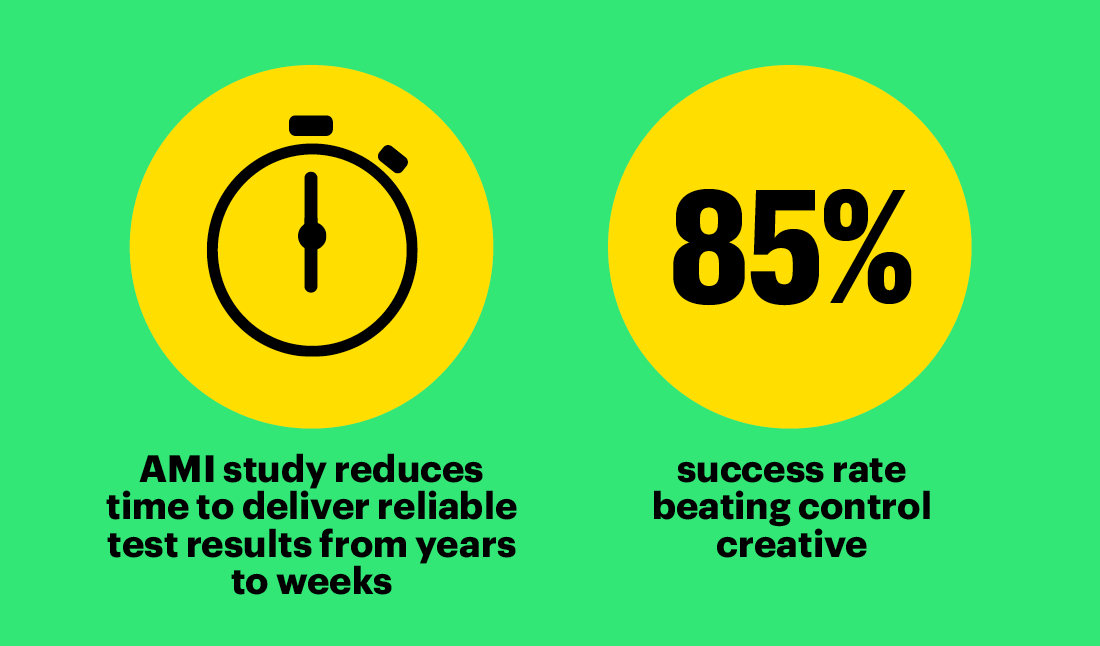 AMI study reduces time to deliver reliable test results from years to weeks

85%

success rate beating control creative